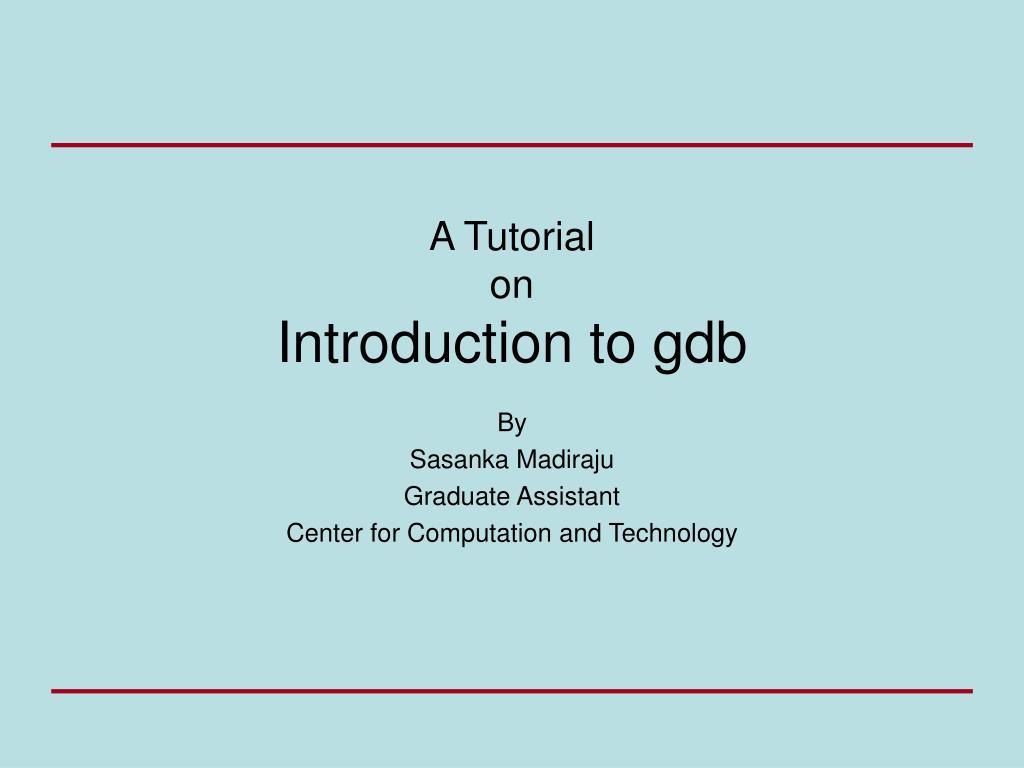 A Tutorial
on
Introduction to gdb

By
Sasanka Madiraju
Graduate Assistant
Center for Computation and Technology